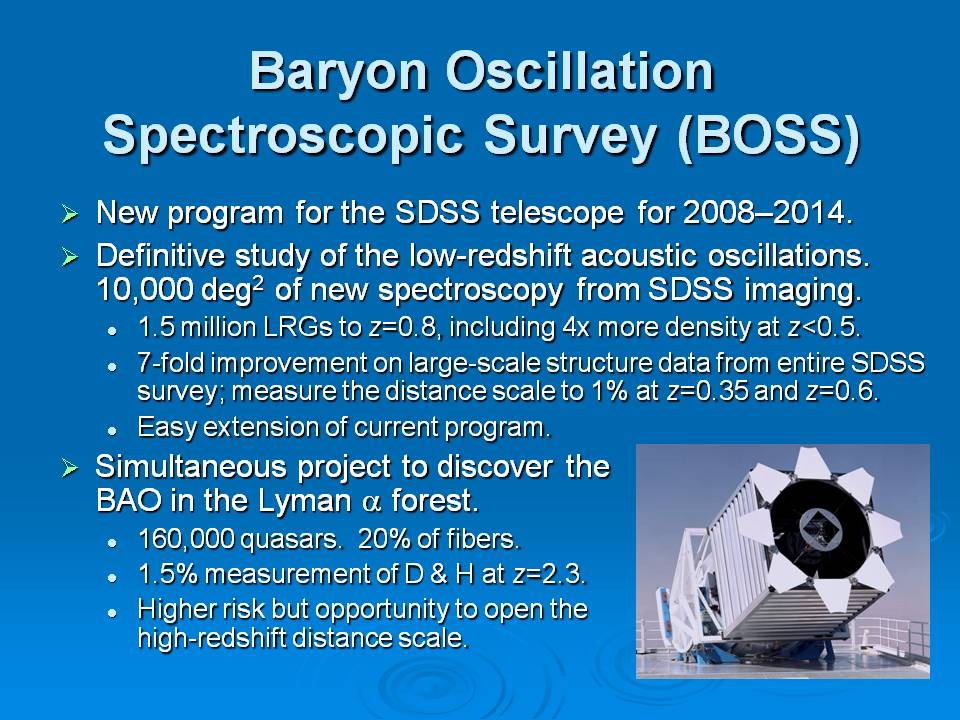 Baryon Oscillation Spectroscopic Survey (BOSS)

➢ New program for the SDSS telescope for 2008–2014.

➢ Definitive study of the low-redshift acoustic oscillations. 10,000 deg$^2$ of new spectroscopy from SDSS imaging.

• 1.5 million LRGs to $z$=0.8, including 4x more density at $z$<0.5.

• 7-fold improvement on large-scale structure data from entire SDSS survey; measure the distance scale to 1% at $z$=0.35 and $z$=0.6.

• Easy extension of current program.

➢ Simultaneous project to discover the BAO in the Lyman $\alpha$ forest.

• 160,000 quasars. 20% of fibers.

• 1.5% measurement of D & H at $z$=2.3.

• Higher risk but opportunity to open the high-redshift distance scale.